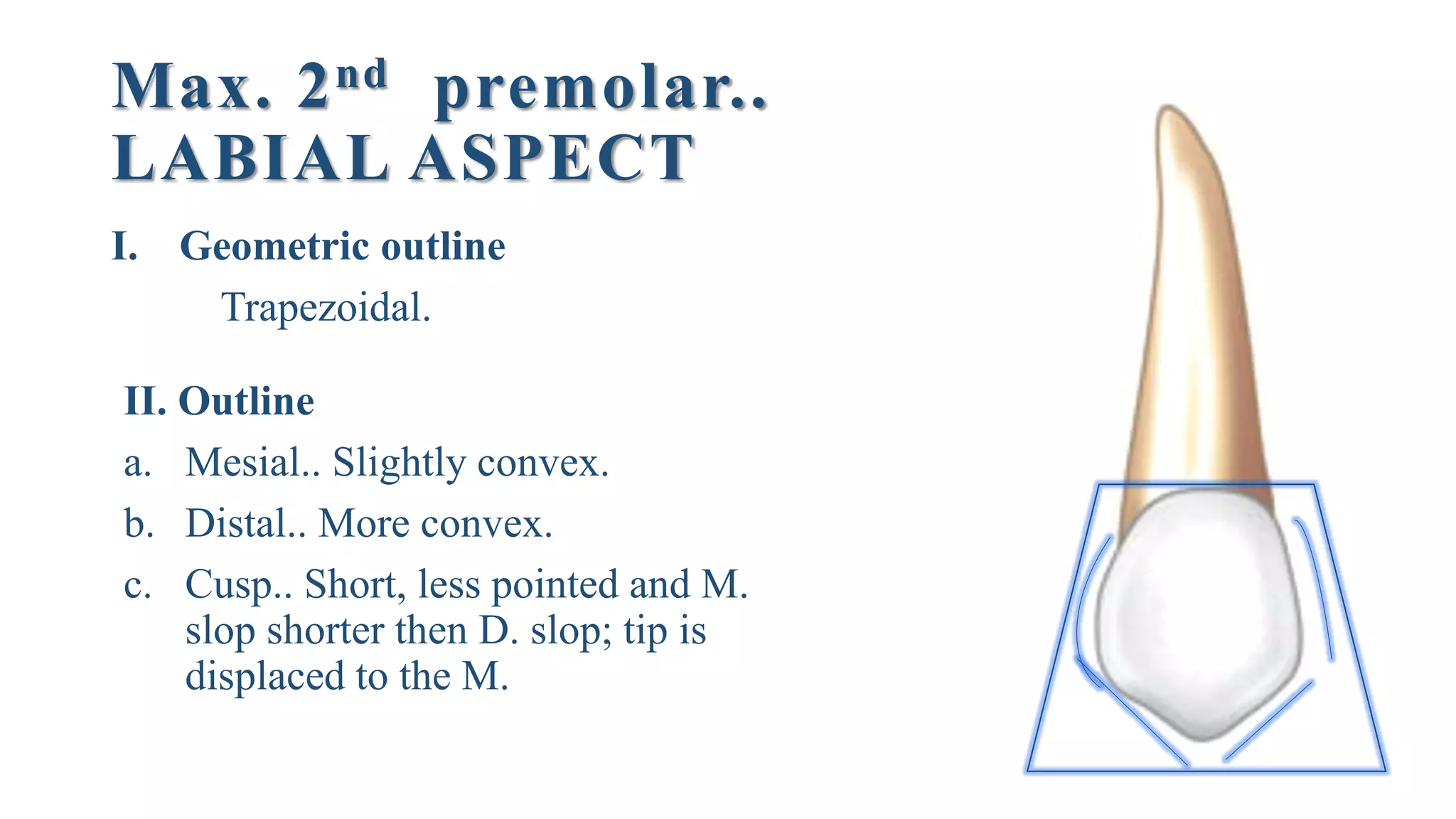 Max. 2$^{nd}$ premolar..
LABIAL ASPECT

I. Geometric outline

Trapezoidal.

II. Outline

a. Mesial.. Slightly convex.

b. Distal.. More convex.

c. Cusp.. Short, less pointed and M. slop shorter then D. slop; tip is displaced to the M.